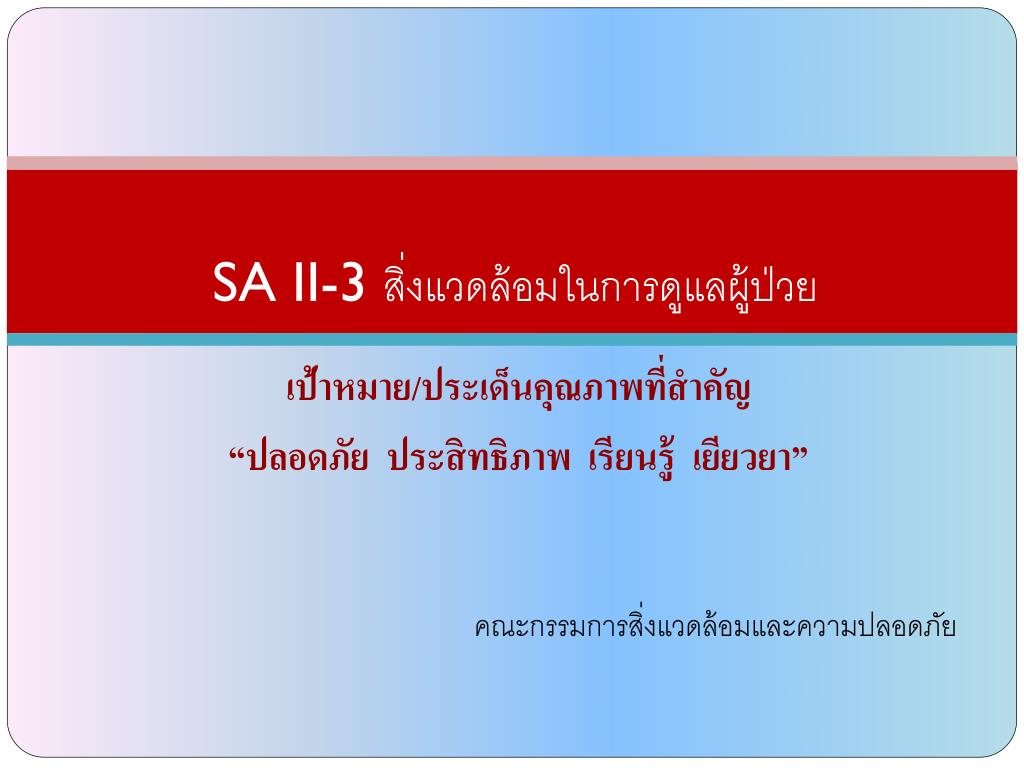 SA II-3 สิ่งแวดล้อมในการดูแลผู้ป่วย

เป้าหมาย/ประเด็นคุณภาพที่สำคัญ

“ปลอดภัย ประสิทธิภาพ เรียนรู้ เยียวยา”

คณะกรรมการสิ่งแวดล้อมและความปลอดภัย